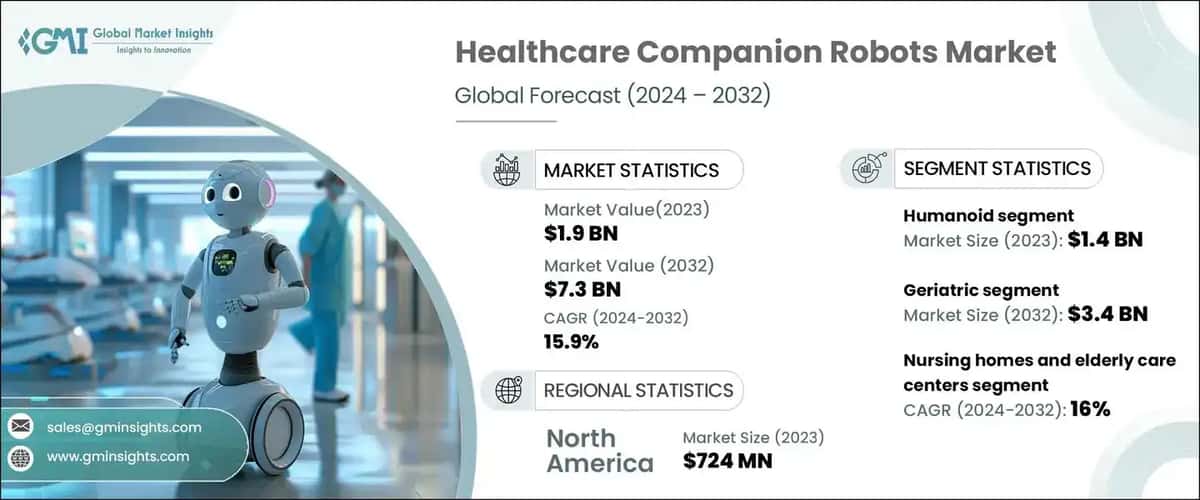 GMI Global Market Insights
Insights to Innovation

Healthcare Companion Robots Market
Global Forecast (2024 – 2032)

MARKET STATISTICS
Market Value(2023)
$1.9 BN
Market Value (2032)
$7.3 BN
CAGR (2024-2032)
15.9%

REGIONAL STATISTICS
North America
Market Size (2023)
$724 MN

SEGMENT STATISTICS
Humanoid segment
Market Size (2023): $1.4 BN

Geriatric segment
Market Size (2032): $3.4 BN

Nursing homes and elderly care centers segment
CAGR (2024-2032): 16%

sales@gminsights.com
www.gminsights.com